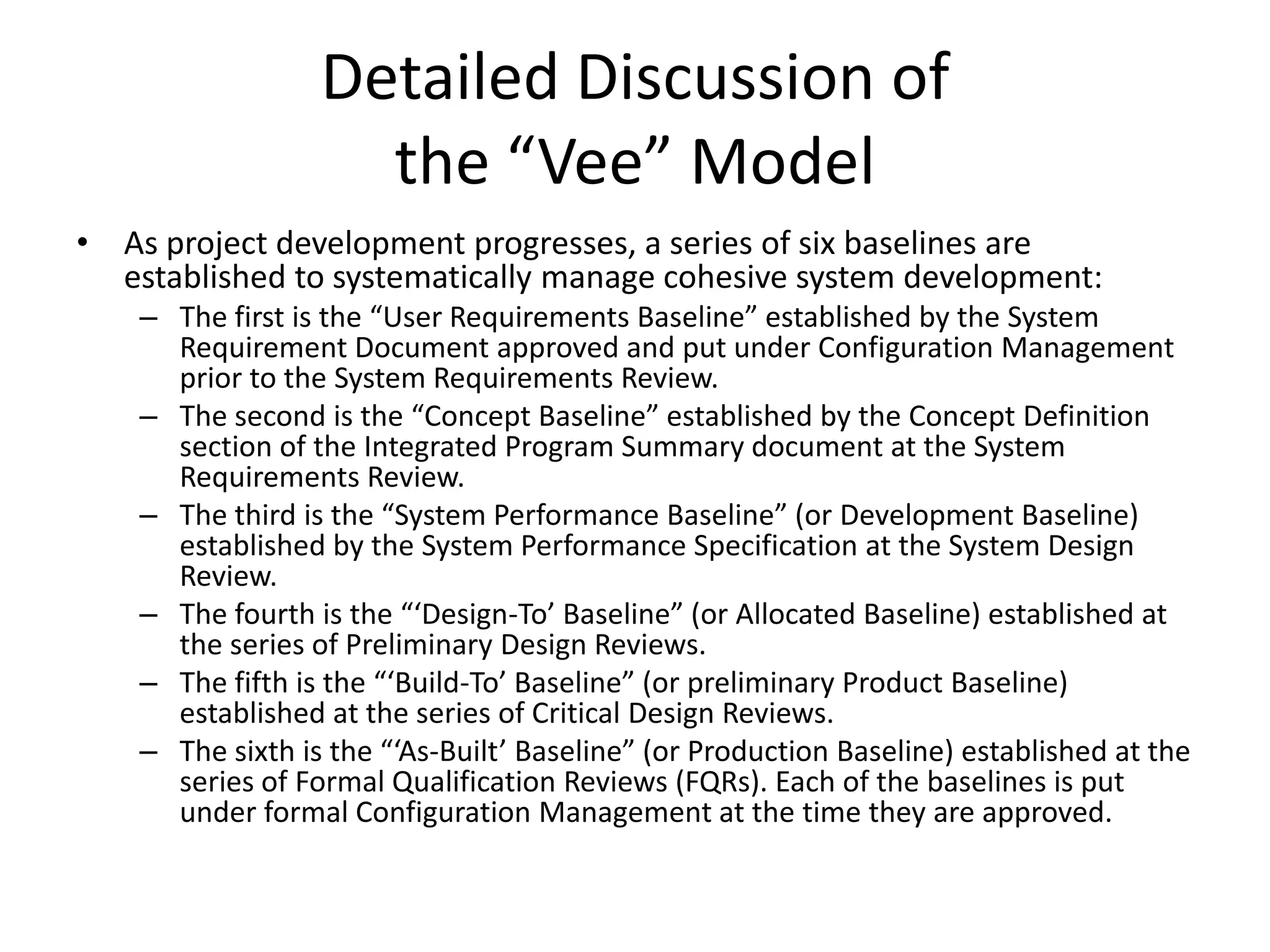 Detailed Discussion of the “Vee” Model

• As project development progresses, a series of six baselines are established to systematically manage cohesive system development:
– The first is the “User Requirements Baseline” established by the System Requirement Document approved and put under Configuration Management prior to the System Requirements Review.
– The second is the “Concept Baseline” established by the Concept Definition section of the Integrated Program Summary document at the System Requirements Review.
– The third is the “System Performance Baseline” (or Development Baseline) established by the System Performance Specification at the System Design Review.
– The fourth is the “‘Design-To’ Baseline” (or Allocated Baseline) established at the series of Preliminary Design Reviews.
– The fifth is the “‘Build-To’ Baseline” (or preliminary Product Baseline) established at the series of Critical Design Reviews.
– The sixth is the “‘As-Built’ Baseline” (or Production Baseline) established at the series of Formal Qualification Reviews (FQRs). Each of the baselines is put under formal Configuration Management at the time they are approved.